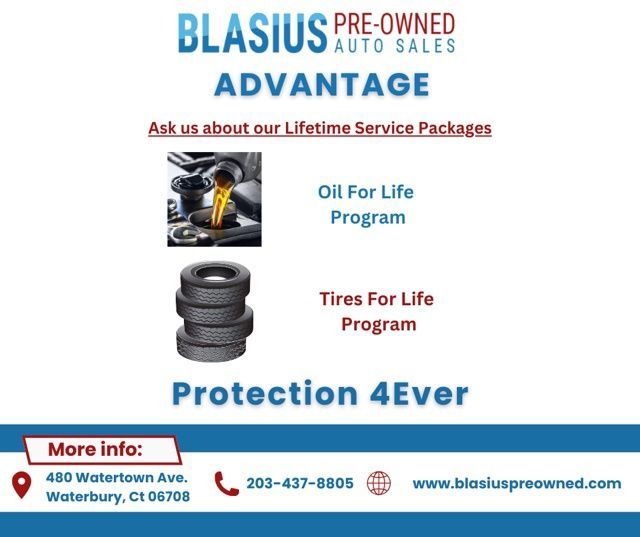 BLASIUS PRE-OWNED AUTO SALES

ADVANTAGE

Ask us about our Lifetime Service Packages

Oil For Life Program

Tires For Life Program

Protection 4Ever

More info:

480 Watertown Ave.
Waterbury, Ct 06708

203-437-8805

www.blasiuspreowned.com